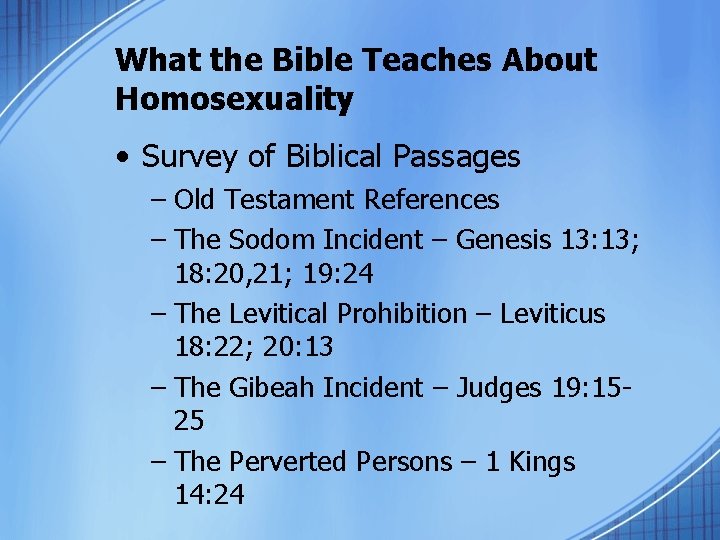 What the Bible Teaches About Homosexuality

• Survey of Biblical Passages
– Old Testament References
– The Sodom Incident – Genesis 13:13; 18:20,21; 19:24
– The Levitical Prohibition – Leviticus 18:22; 20:13
– The Gibeah Incident – Judges 19:15-25
– The Perverted Persons – 1 Kings 14:24